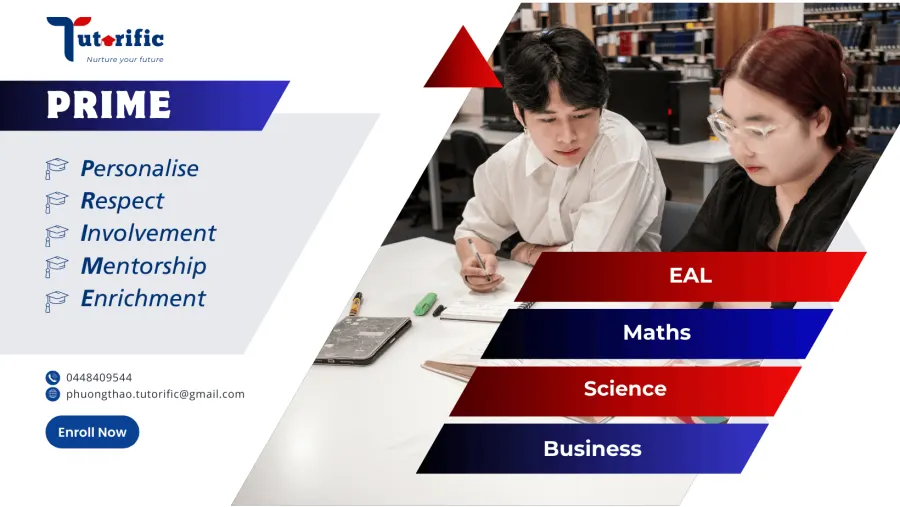 Tutorific
Nurture your future

PRIME

Personalise
Respect
Involvement
Mentorship
Enrichment

0448409544
phuongthao.tutorific@gmail.com

Enroll Now

EAL
Maths
Science
Business